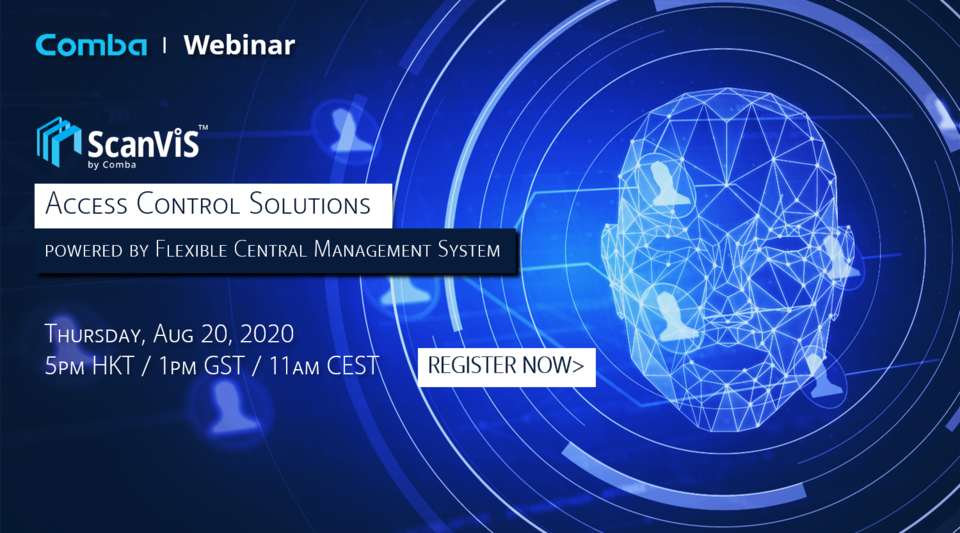 Comba | Webinar

ScanViS™
by Comba

Access Control Solutions

powered by Flexible Central Management System

Thursday, Aug 20, 2020
5pm HKT / 1pm GST / 11am CEST

REGISTER NOW>